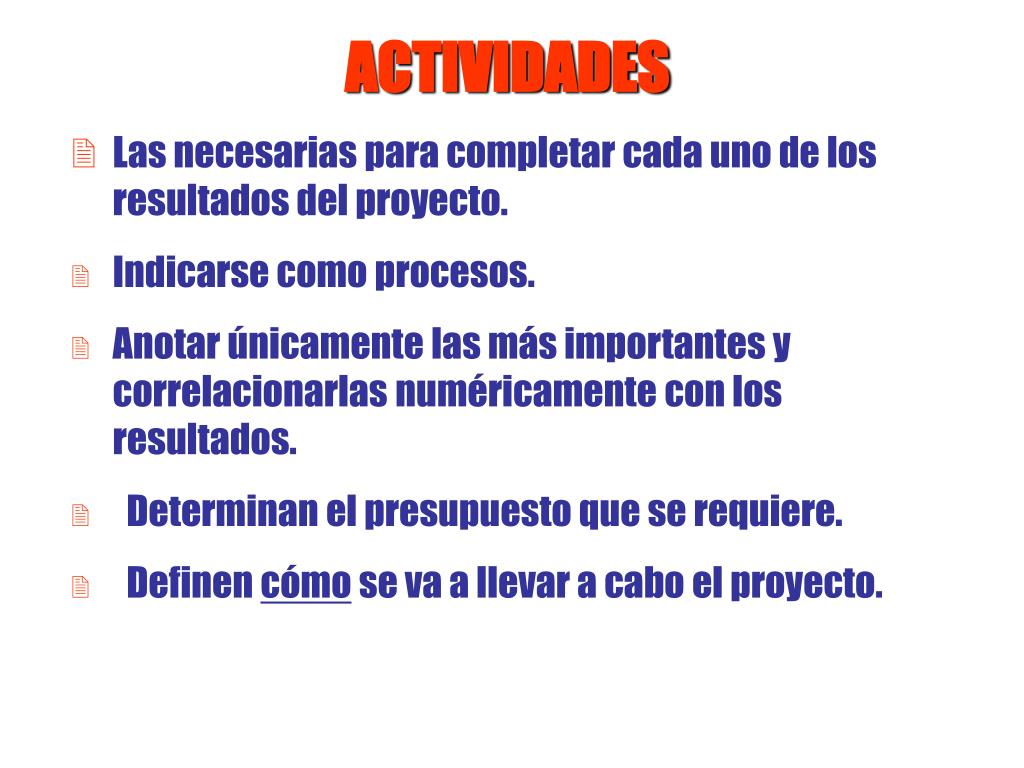 ACTIVIDADES

Las necesarias para completar cada uno de los resultados del proyecto.

Indicarse como procesos.

Anotar únicamente las más importantes y correlacionarlas numéricamente con los resultados.

Determinan el presupuesto que se requiere.

Definen cómo se va a llevar a cabo el proyecto.